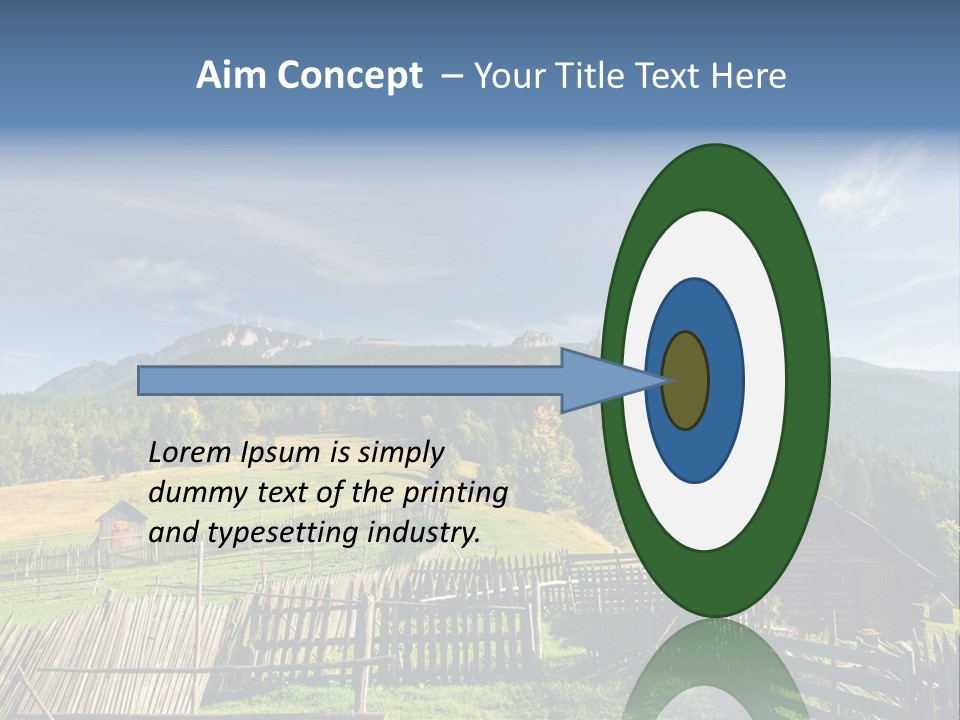 Aim Concept – Your Title Text Here

Lorem Ipsum is simply dummy text of the printing and typesetting industry.